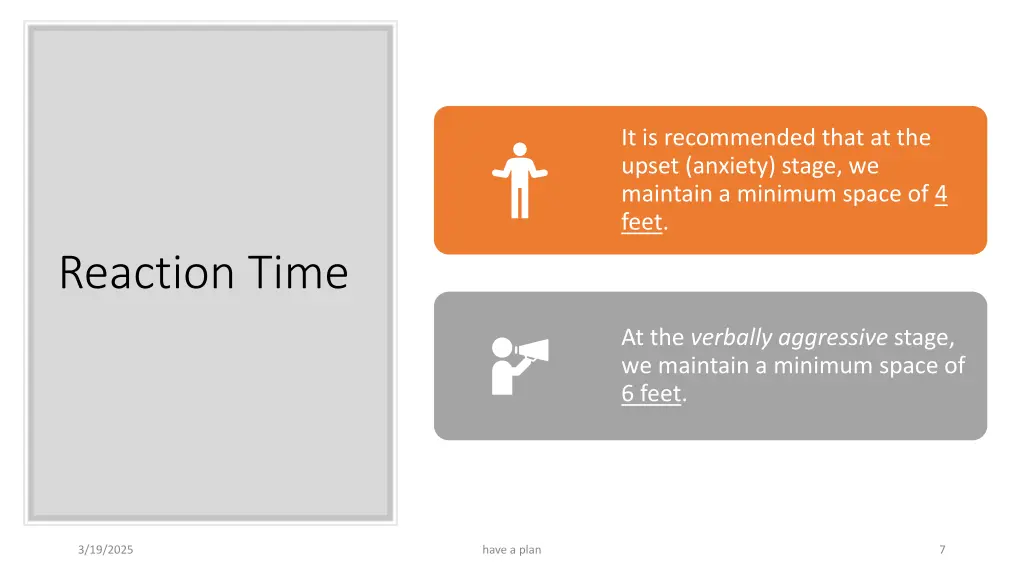 Reaction Time

It is recommended that at the upset (anxiety) stage, we maintain a minimum space of 4 feet.

At the verbally aggressive stage, we maintain a minimum space of 6 feet.

3/19/2025

have a plan

7